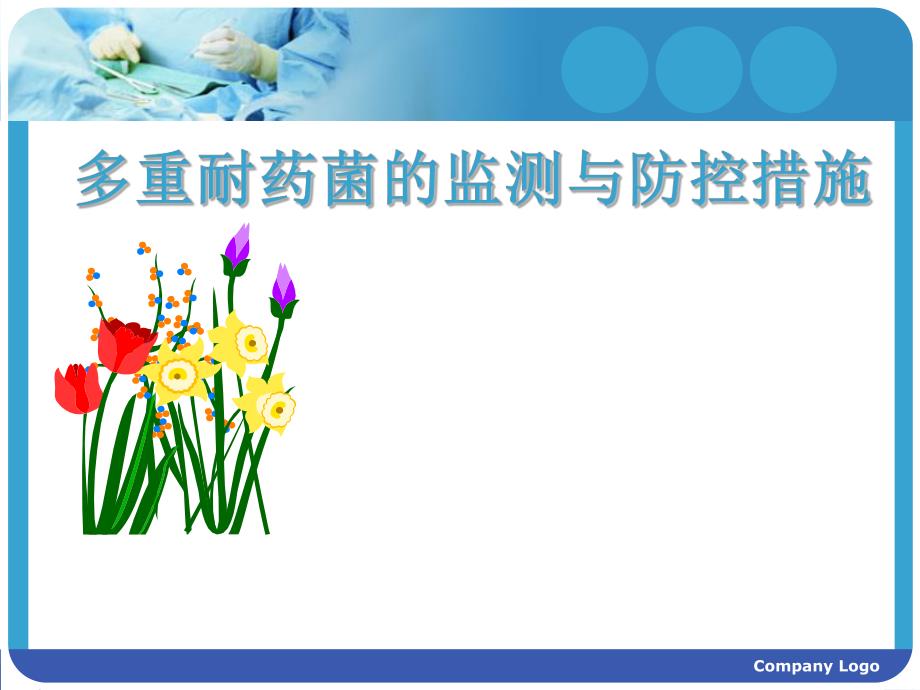 多重耐药菌的监测与防控措施

Company Logo